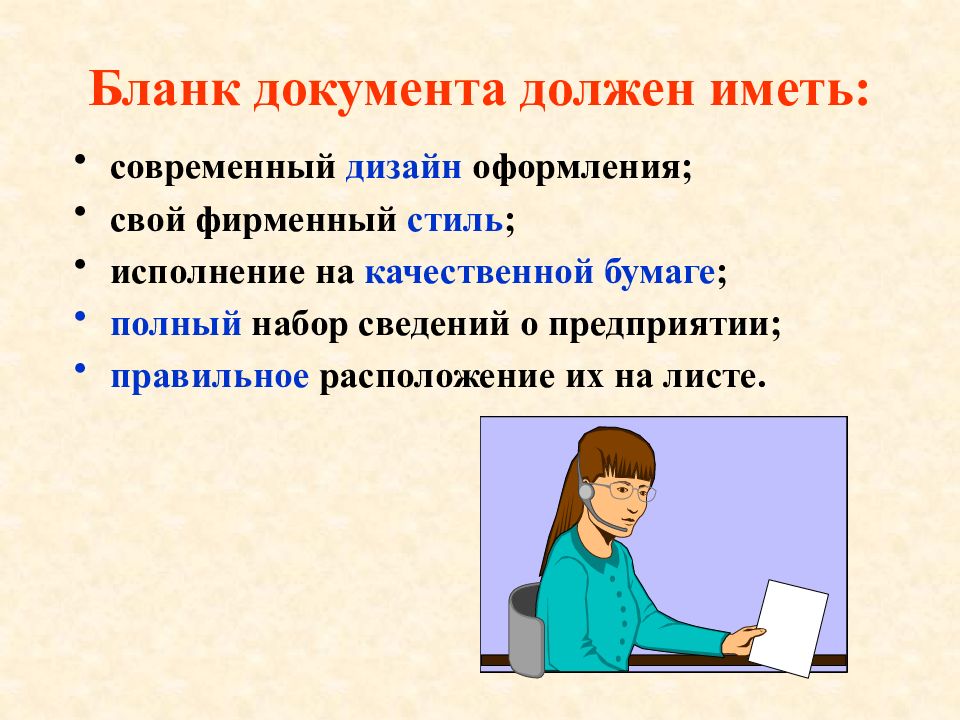 Бланк документа должен иметь:

• современный дизайн оформления;
• свой фирменный стиль;
• исполнение на качественной бумаге;
• полный набор сведений о предприятии;
• правильное расположение их на листе.